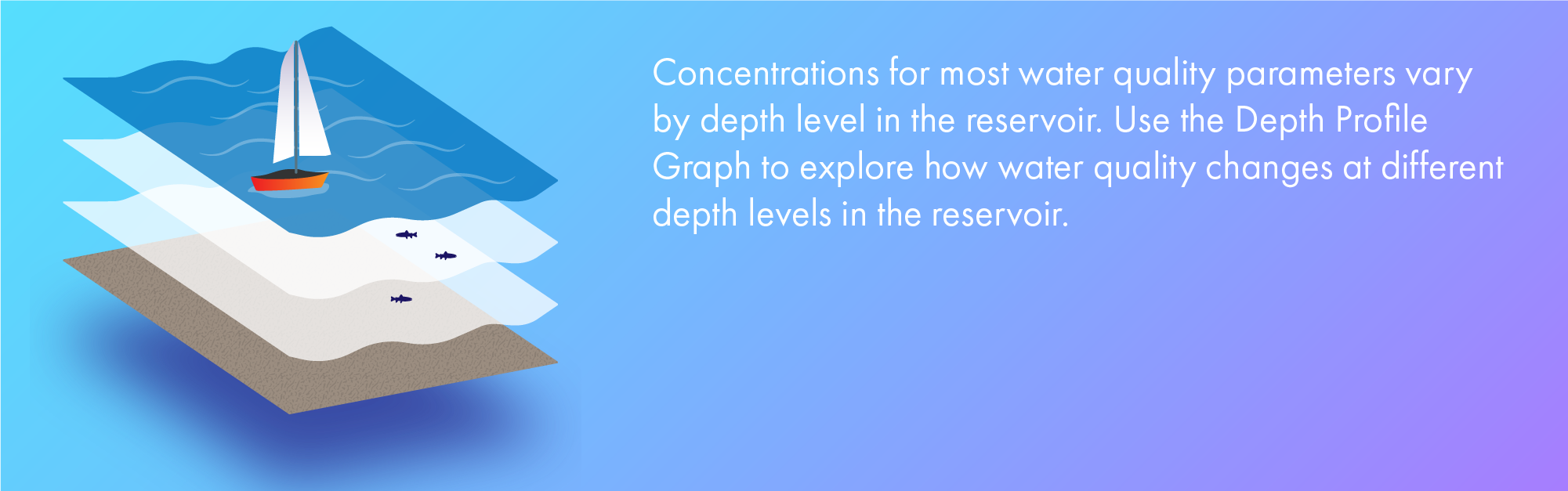 Concentrations for most water quality parameters vary by depth level in the reservoir. Use the Depth Profile Graph to explore how water quality changes at different depth levels in the reservoir.